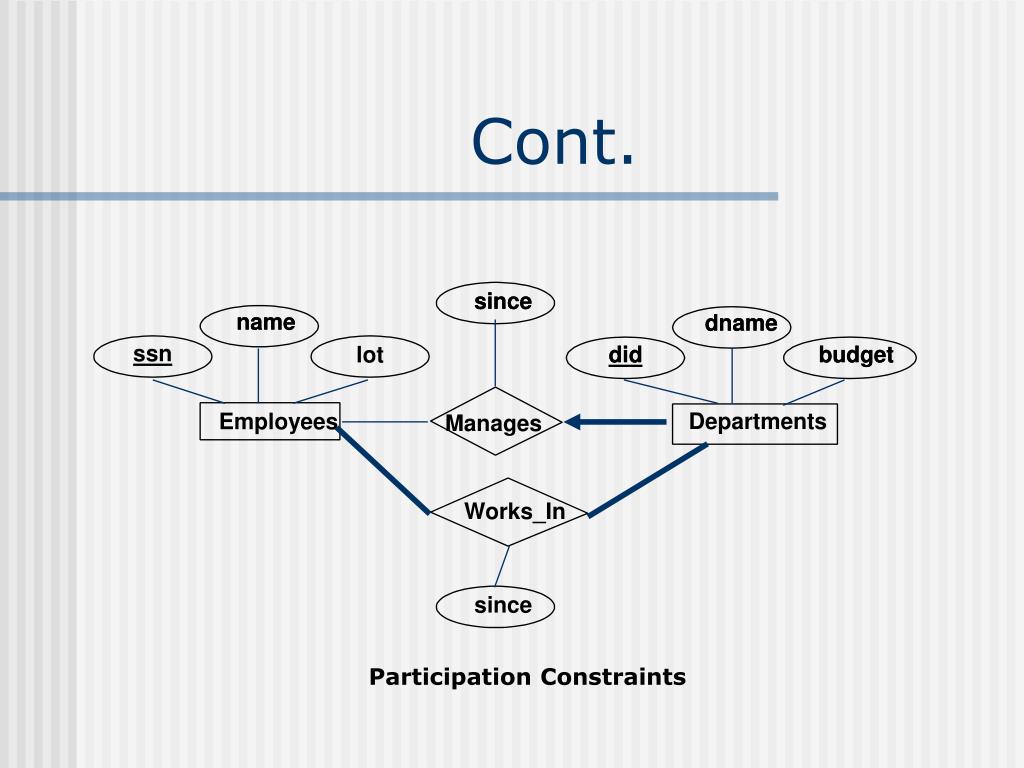 Cont.

since

name

dname

ssn

lot

did

budget

Employees

Manages

Departments

Works_In

since

Participation Constraints